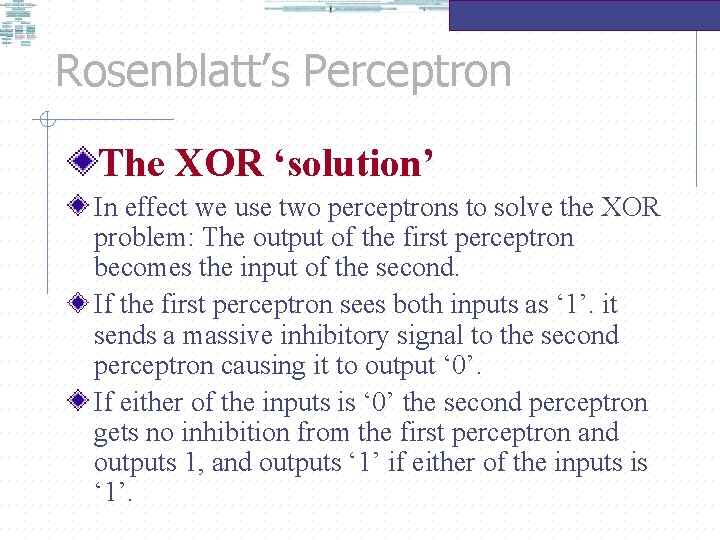 Rosenblatt’s Perceptron

The XOR ‘solution’

In effect we use two perceptrons to solve the XOR problem: The output of the first perceptron becomes the input of the second.

If the first perceptron sees both inputs as ‘1’. it sends a massive inhibitory signal to the second perceptron causing it to output ‘0’.

If either of the inputs is ‘0’ the second perceptron gets no inhibition from the first perceptron and outputs 1, and outputs ‘1’ if either of the inputs is ‘1’.